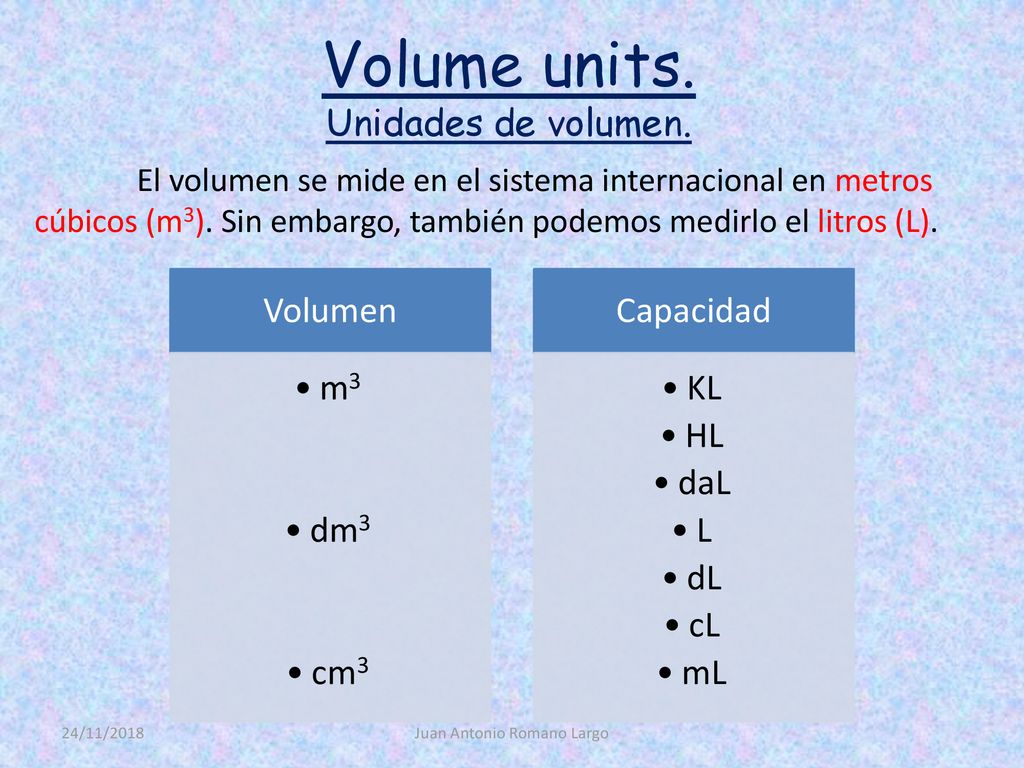 Volume units.
Unidades de volumen.

El volumen se mide en el sistema internacional en metros cúbicos ($m^3$). Sin embargo, también podemos medirlo el litros (L).

Volumen

• $m^3$

• $dm^3$

• $cm^3$

Capacidad

• KL
• HL
• daL
• L
• dL
• cL
• mL

24/11/2018

Juan Antonio Romano Largo